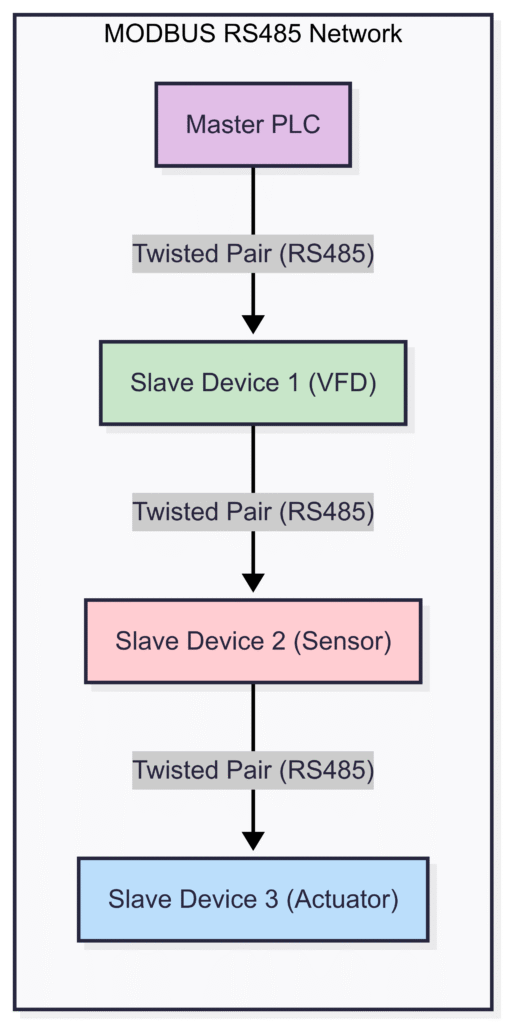 MODBUS RS485 Network

Master PLC

Twisted Pair (RS485)

Slave Device 1 (VFD)

Twisted Pair (RS485)

Slave Device 2 (Sensor)

Twisted Pair (RS485)

Slave Device 3 (Actuator)